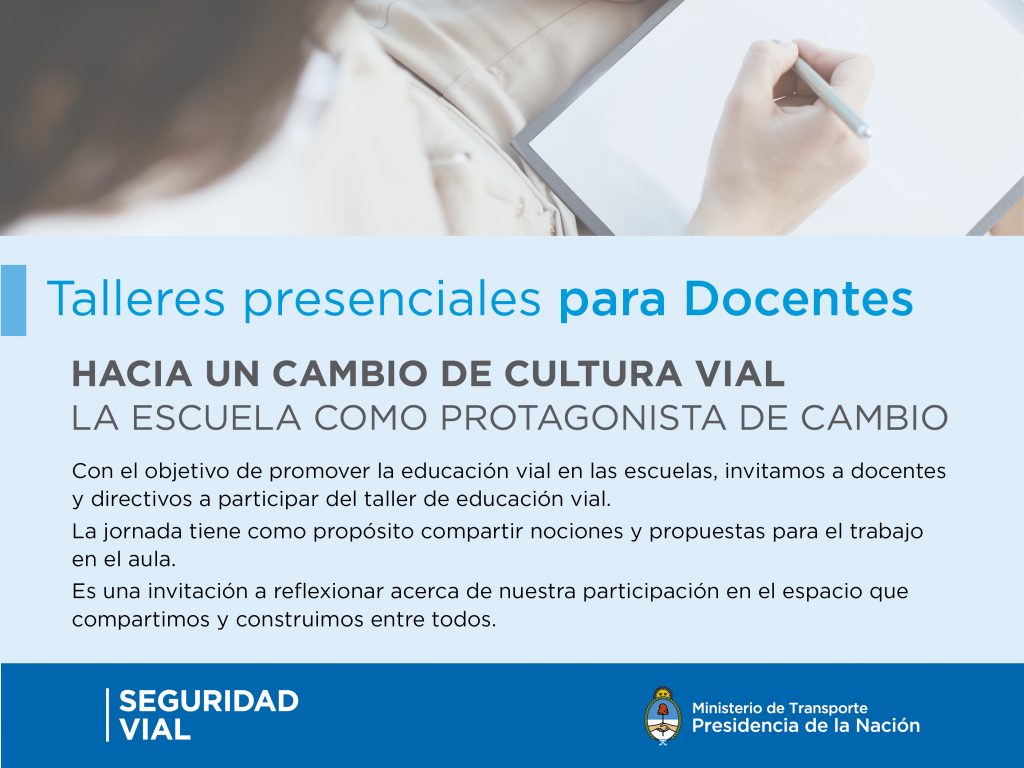 Talleres presenciales para Docentes

HACIA UN CAMBIO DE CULTURA VIAL
LA ESCUELA COMO PROTAGONISTA DE CAMBIO

Con el objetivo de promover la educación vial en las escuelas, invitamos a docentes y directivos a participar del taller de educación vial.

La jornada tiene como propósito compartir nociones y propuestas para el trabajo en el aula.

Es una invitación a reflexionar acerca de nuestra participación en el espacio que compartimos y construimos entre todos.

SEGURIDAD VIAL

Ministerio de Transporte
Presidencia de la Nación